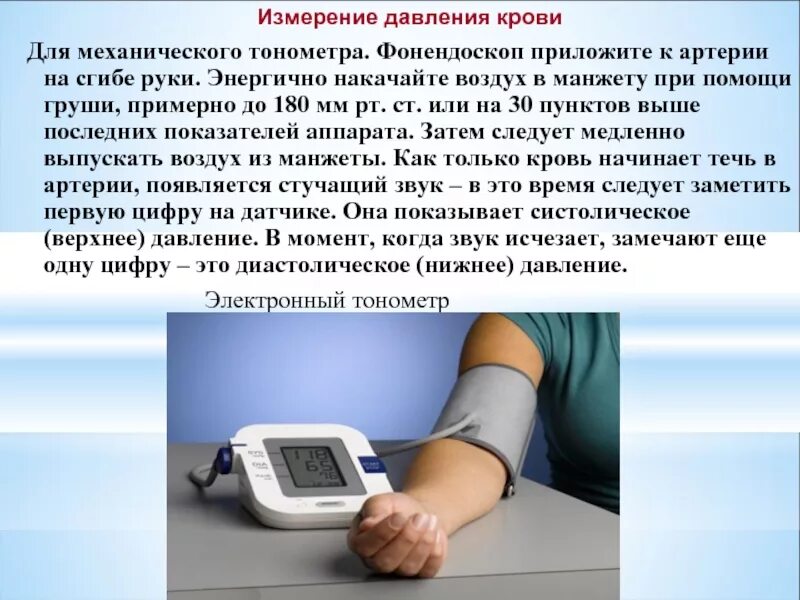 Измерение давления крови

Для механического тонометра. Фонендоскоп приложите к артерии на сгибе руки. Энергично накачайте воздух в манжету при помощи груши, примерно до 180 мм рт. ст. или на 30 пунктов выше последних показателей аппарата. Затем следует медленно выпускать воздух из манжеты. Как только кровь начинает течь в артерии, появляется стучащий звук – в это время следует заметить первую цифру на датчике. Она показывает систолическое (верхнее) давление. В момент, когда звук исчезает, замечают еще одну цифру – это диастолическое (нижнее) давление.

Электронный тонометр

118
65
76